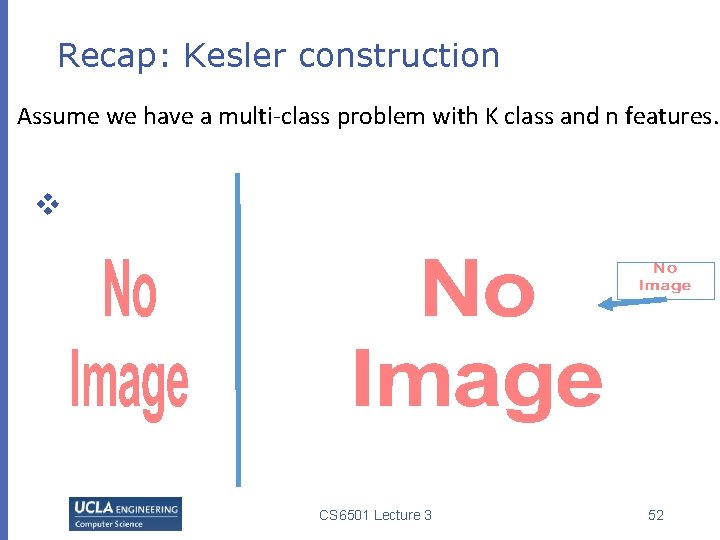 Recap: Kesler construction

Assume we have a multi-class problem with K class and n features.

No Image

No Image

No Image

UCLA ENGINEERING
Computer Science

CS6501 Lecture 3

52